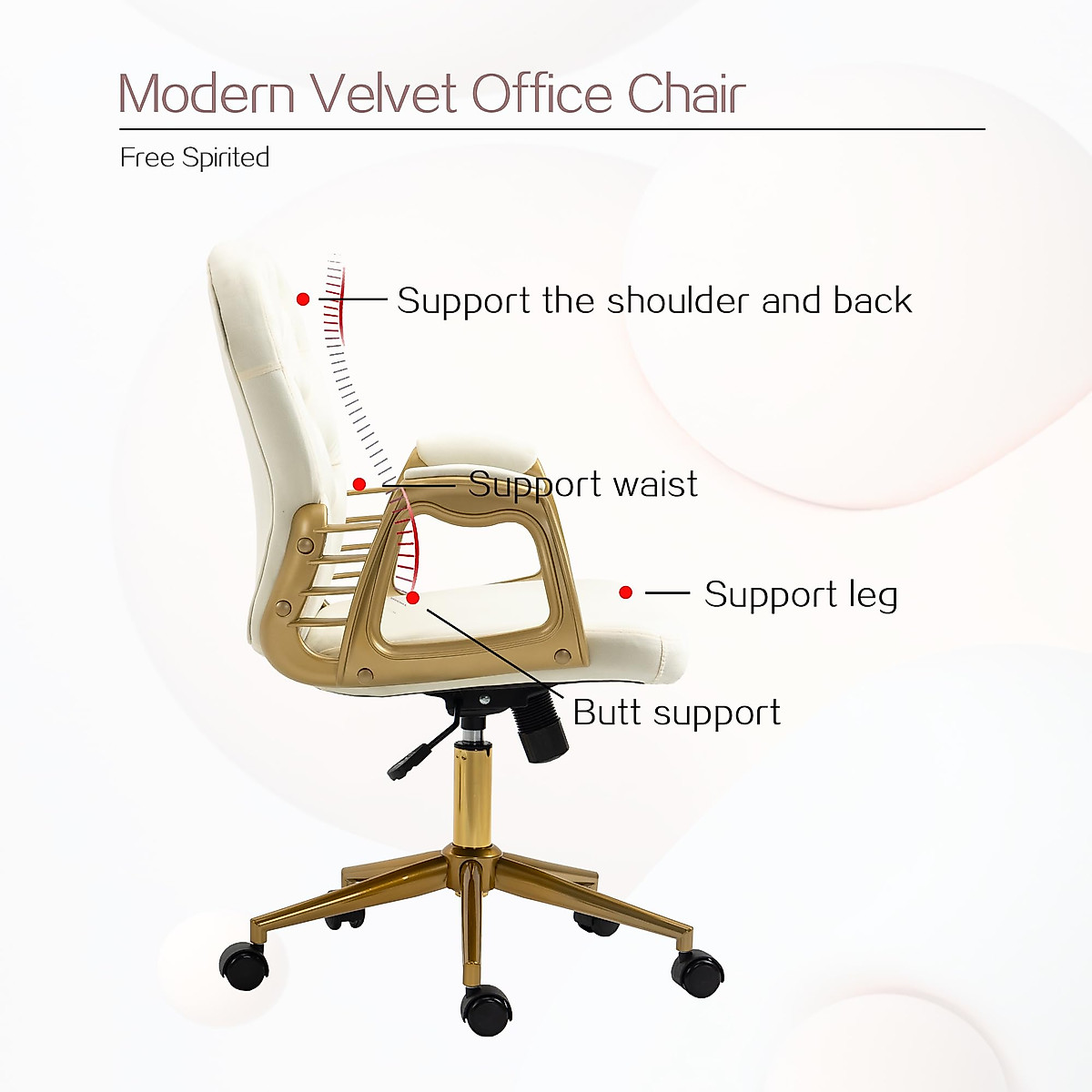 Modern Velvet Office Chair

Free Spirited

Support the shoulder and back

Support waist

Support leg

Butt support